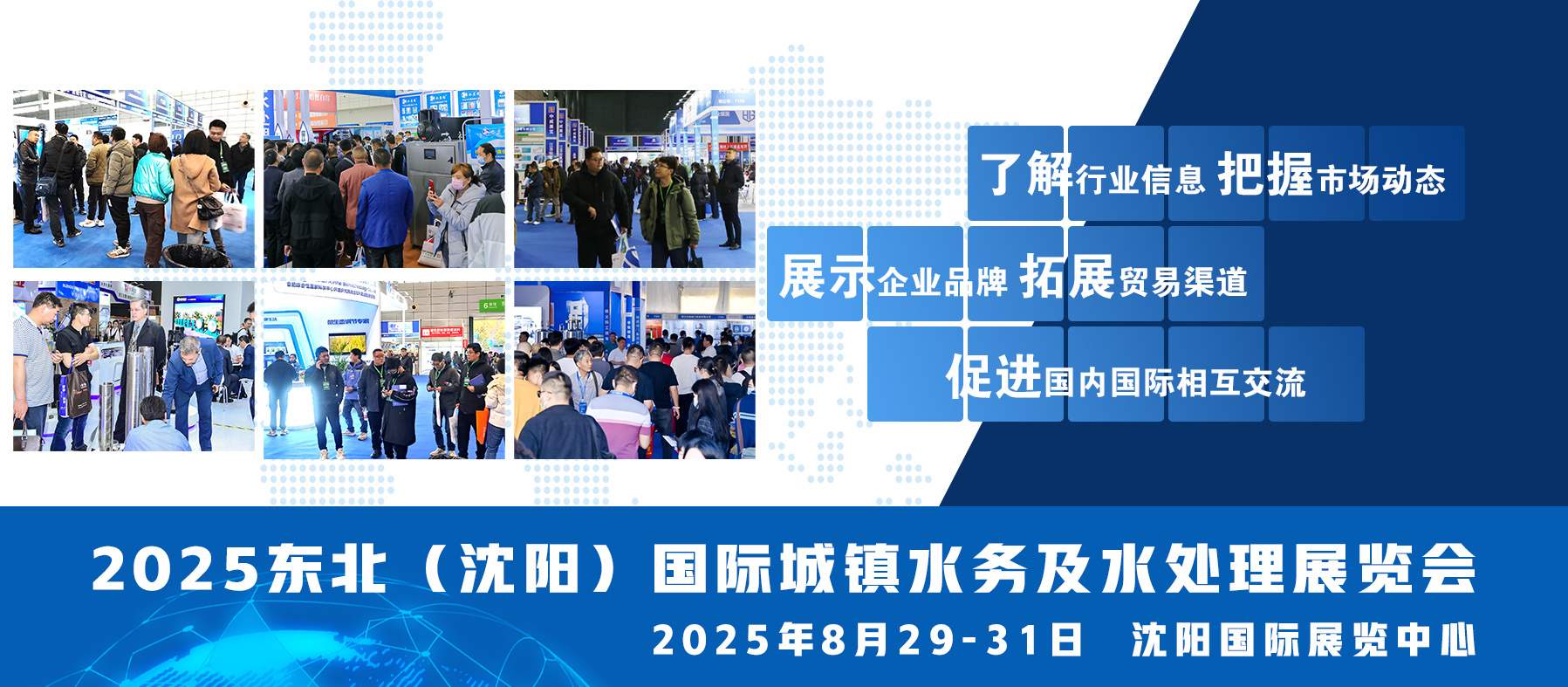 了解行业信息 把握市场动态

展示企业品牌 拓展贸易渠道

促进国内国际相互交流

2025东北（沈阳）国际城镇水务及水处理展览会

2025年8月29-31日 沈阳国际展览中心